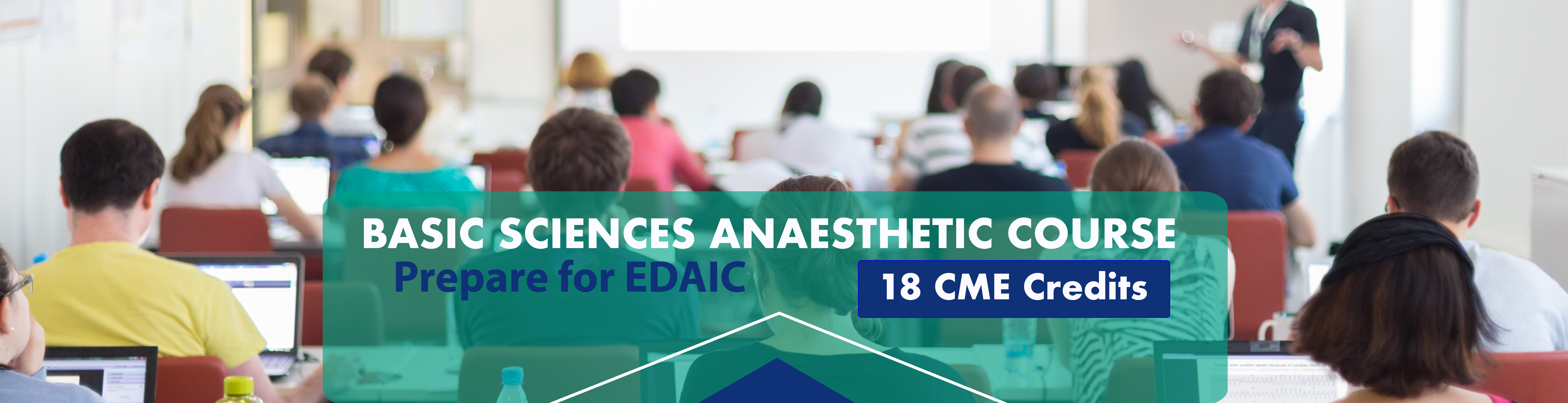 BASIC SCIENCES ANAESTHETIC COURSE

Prepare for EDAIC

18 CME Credits